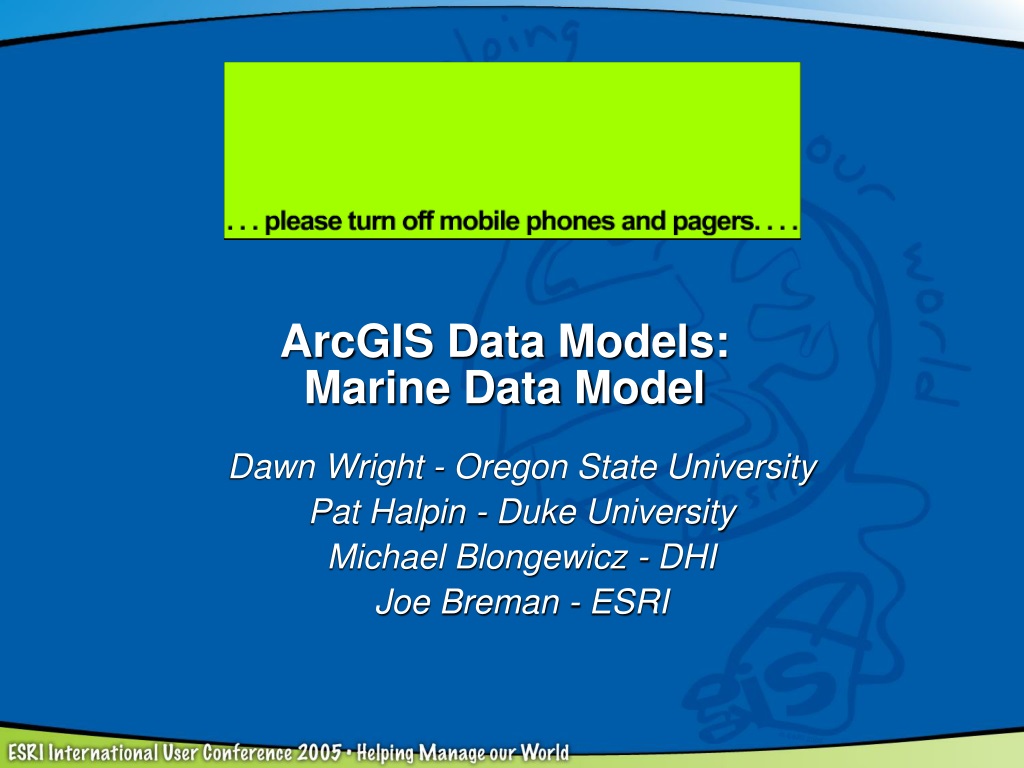 . . . please turn off mobile phones and pagers. . . .

ArcGIS Data Models:
Marine Data Model

Dawn Wright - Oregon State University
Pat Halpin - Duke University
Michael Blongewicz - DHI
Joe Breman - ESRI

ESRI International User Conference 2005 • Helping Manage our World